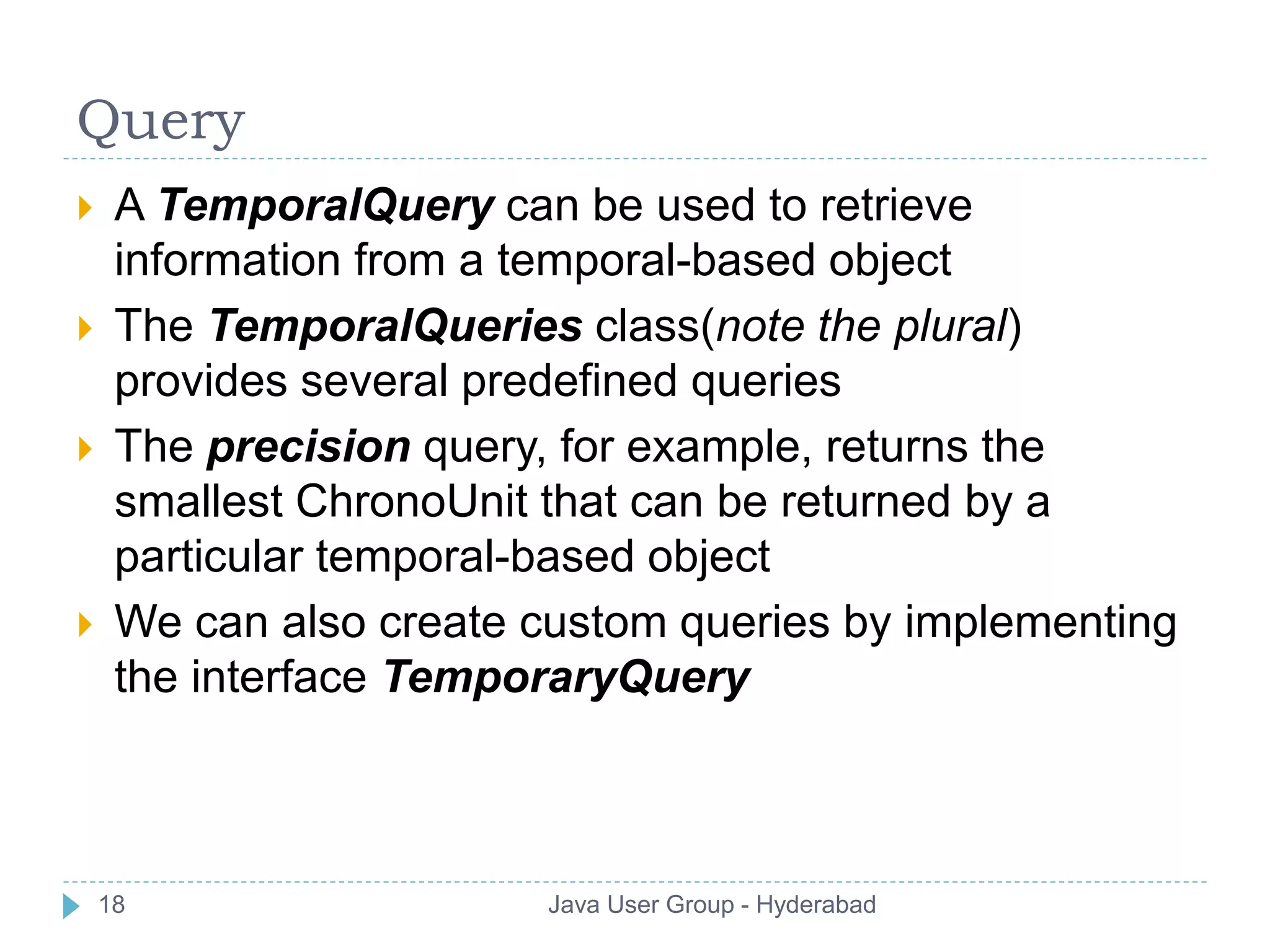 Query

A TemporalQuery can be used to retrieve information from a temporal-based object

The TemporalQueries class(note the plural) provides several predefined queries

The precision query, for example, returns the smallest ChronoUnit that can be returned by a particular temporal-based object

We can also create custom queries by implementing the interface TemporaryQuery

18

Java User Group - Hyderabad